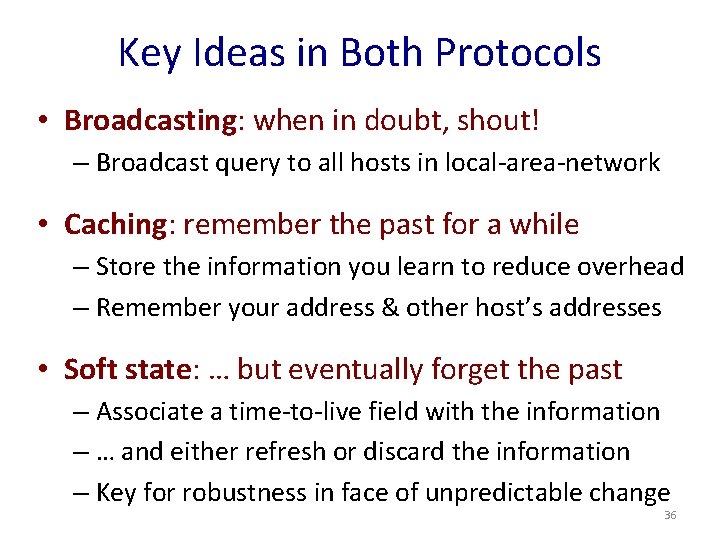 Key Ideas in Both Protocols

• Broadcasting: when in doubt, shout!
– Broadcast query to all hosts in local-area-network

• Caching: remember the past for a while
– Store the information you learn to reduce overhead
– Remember your address & other host's addresses

• Soft state: … but eventually forget the past
– Associate a time-to-live field with the information
– … and either refresh or discard the information
– Key for robustness in face of unpredictable change

36